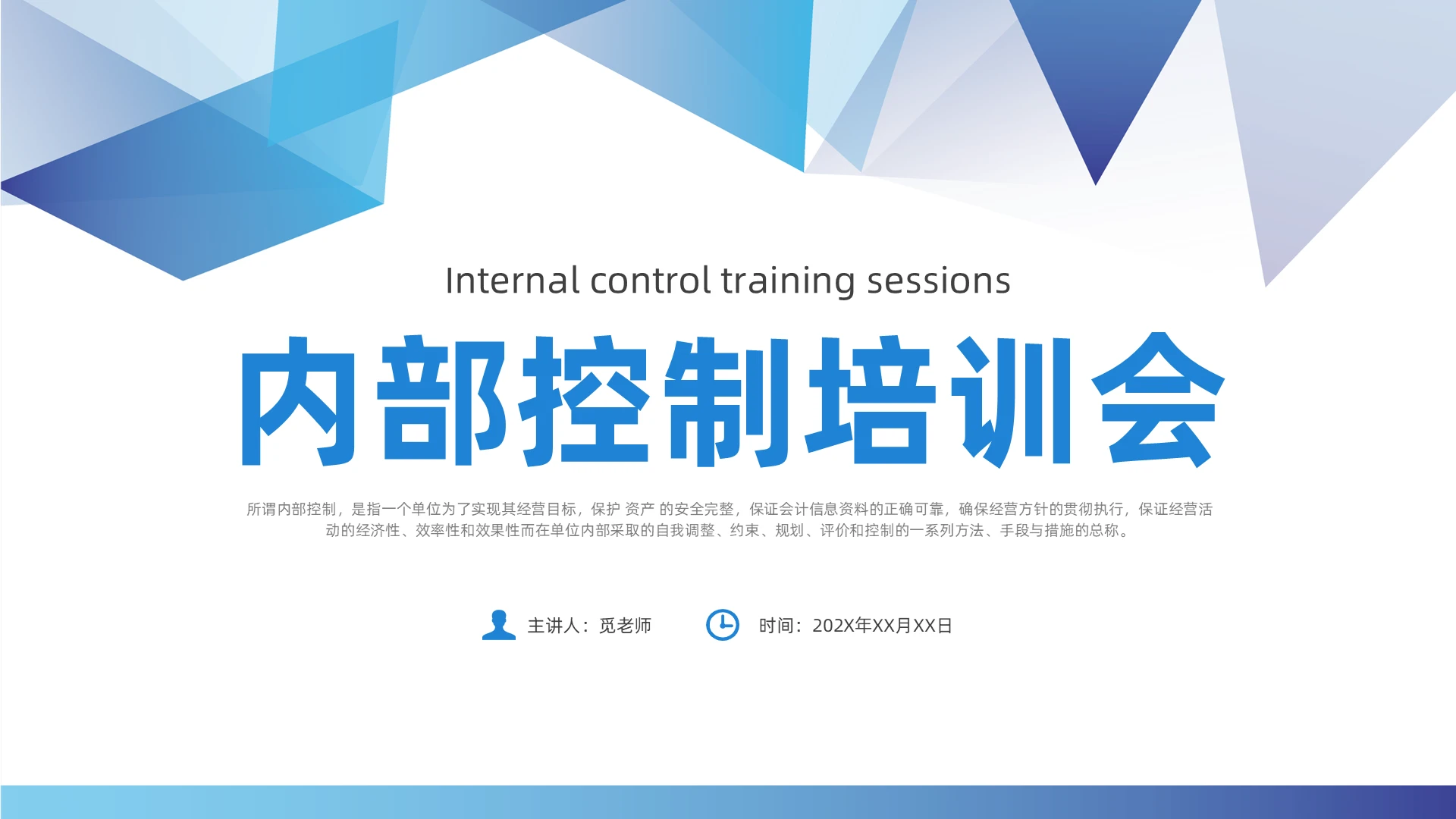 Internal control training sessions

内部控制培训会

所谓内部控制，是指一个单位为了实现其经营目标，保护 资产 的安全完整，保证会计信息资料的正确可靠，确保经营方针的贯彻执行，保证经营活动的经济性、效率性和效果性而在单位内部采取的自我调整、约束、规划、评价和控制的一系列方法、手段与措施的总称。

主讲人：觅老师

时间：202X年XX月XX日